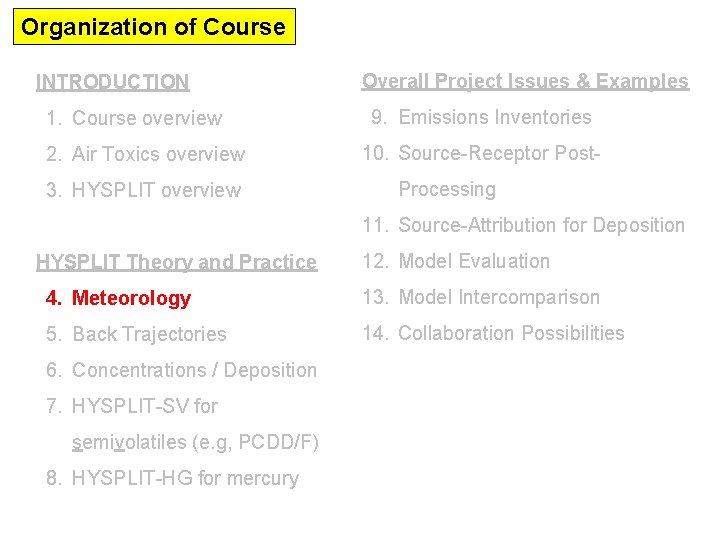 Organization of Course

INTRODUCTION

1. Course overview
2. Air Toxics overview
3. HYSPLIT overview

HYSPLIT Theory and Practice

4. Meteorology
5. Back Trajectories
6. Concentrations / Deposition
7. HYSPLIT-SV for semivolatiles (e.g, PCDD/F)
8. HYSPLIT-HG for mercury

Overall Project Issues & Examples

9. Emissions Inventories
10. Source-Receptor Post-Processing
11. Source-Attribution for Deposition
12. Model Evaluation
13. Model Intercomparison
14. Collaboration Possibilities